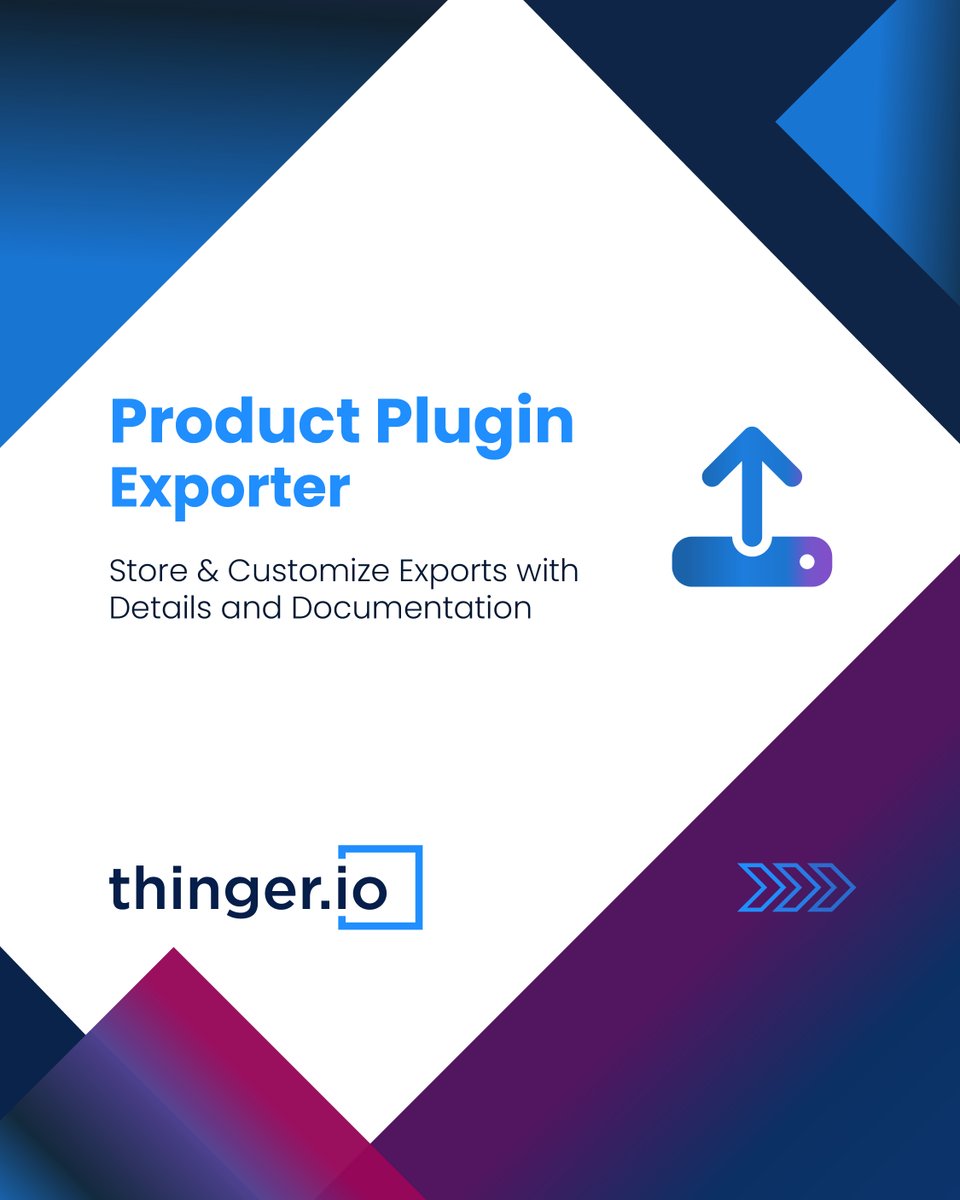 Product Plugin Exporter

Store & Customize Exports with Details and Documentation

thinger.io